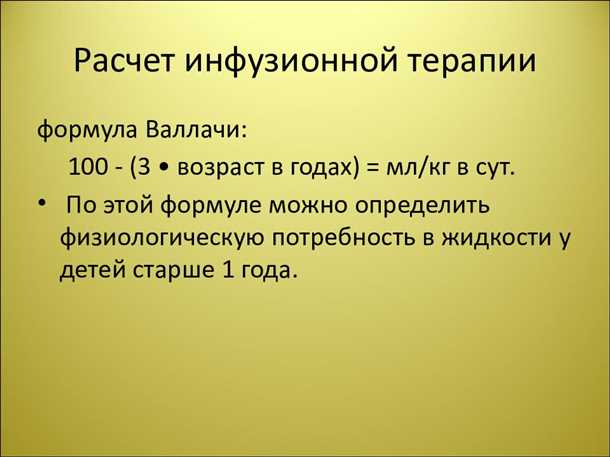 Расчет инфузионной терапии

формула Валлачи:

100 - (3 • возраст в годах) = мл/кг в сут.

• По этой формуле можно определить физиологическую потребность в жидкости у детей старше 1 года.